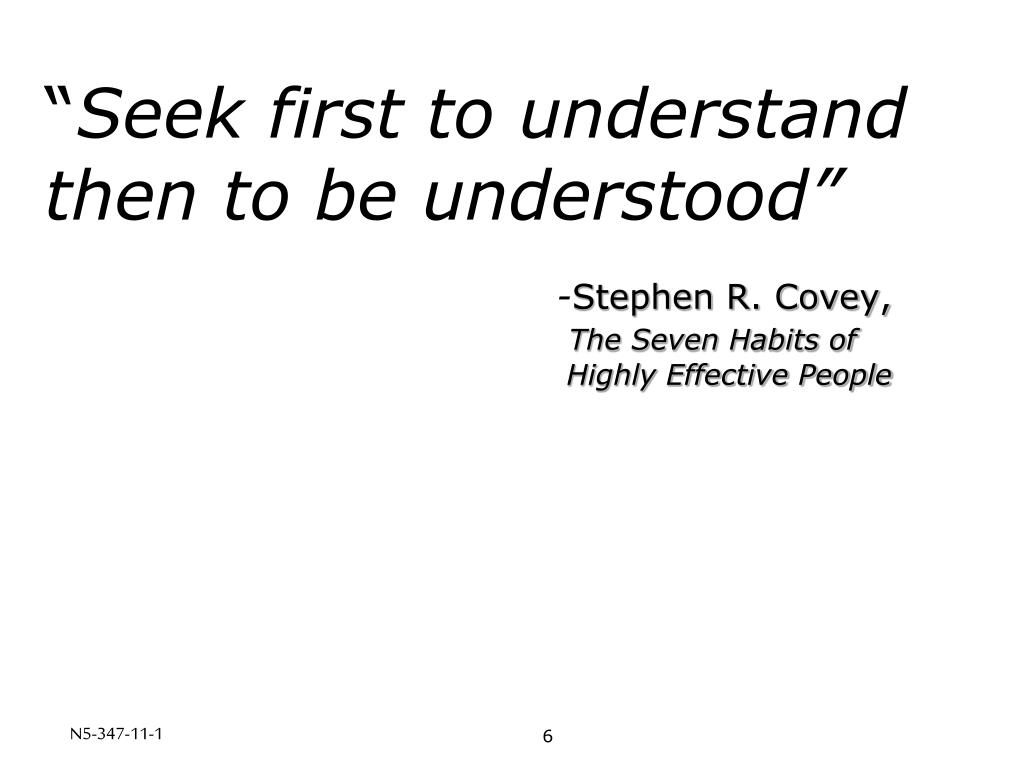 “Seek first to understand then to be understood”

-Stephen R. Covey,
The Seven Habits of Highly Effective People

N5-347-11-1

6